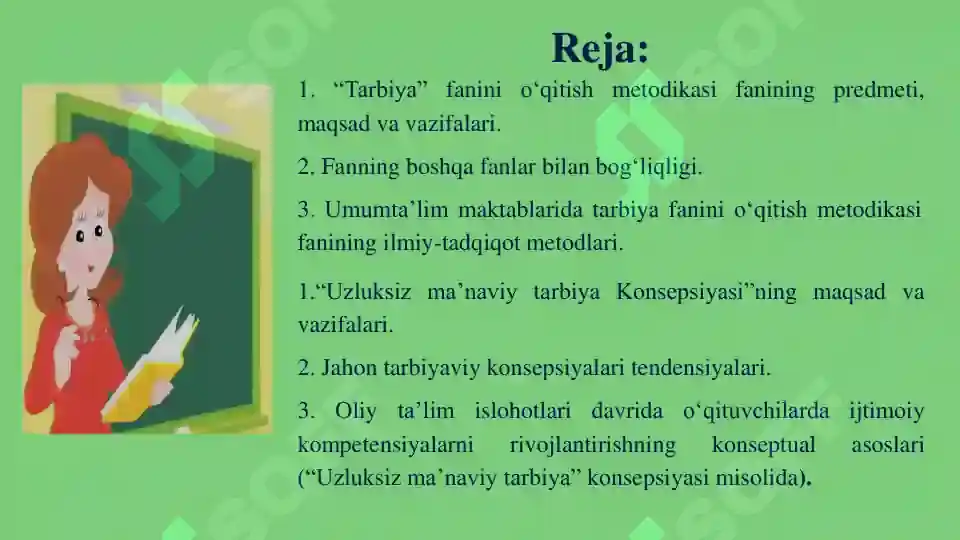 Reja:

1. “Tarbiya” fanini o‘qitish metodikasi fanining predmeti, maqsad va vazifalari.

2. Fanning boshqa fanlar bilan bog‘liqligi.

3. Umumta’lim maktablarida tarbiya fanini o‘qitish metodikasi fanining ilmiy-tadqiqot metodlari.

1.“Uzluksiz ma’naviy tarbiya Konsepsiyasi”ning maqsad va vazifalari.

2. Jahon tarbiyaviy konsepsiyalari tendensiyalari.

3. Oliy ta’lim islohotlari davrida o‘qituvchilarda ijtimoiy kompetensiyalarni rivojlantirishning konseptual asoslari (“Uzluksiz ma’naviy tarbiya” konsepsiyasi misolida).